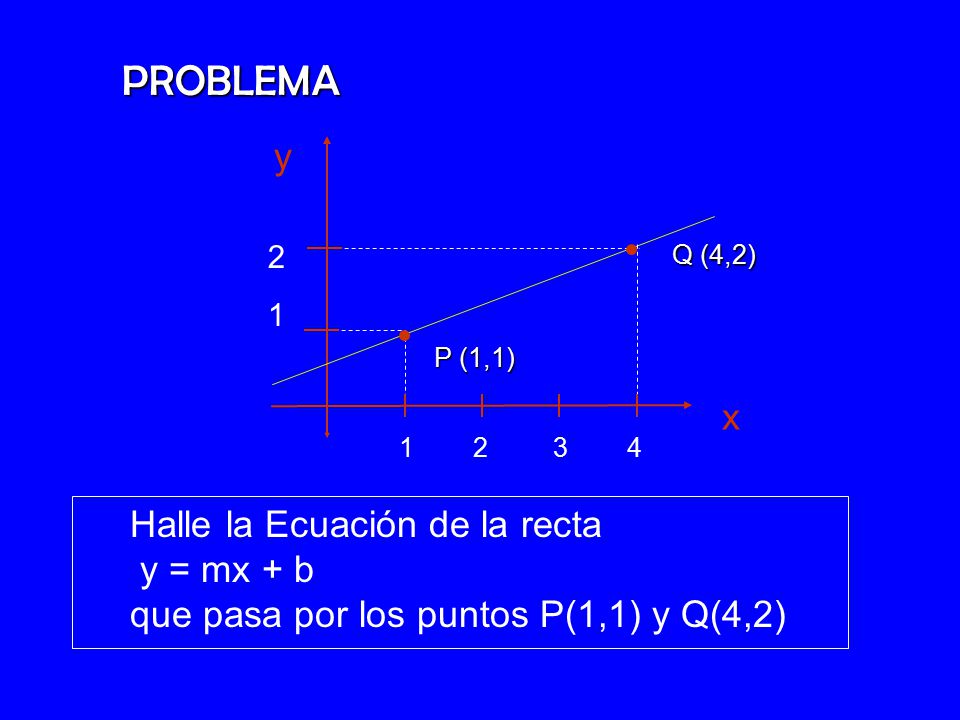 PROBLEMA

y

2

1

Q (4,2)

P (1,1)

x

1 2 3 4

Halle la Ecuación de la recta
$y = mx + b$
que pasa por los puntos P(1,1) y Q(4,2)